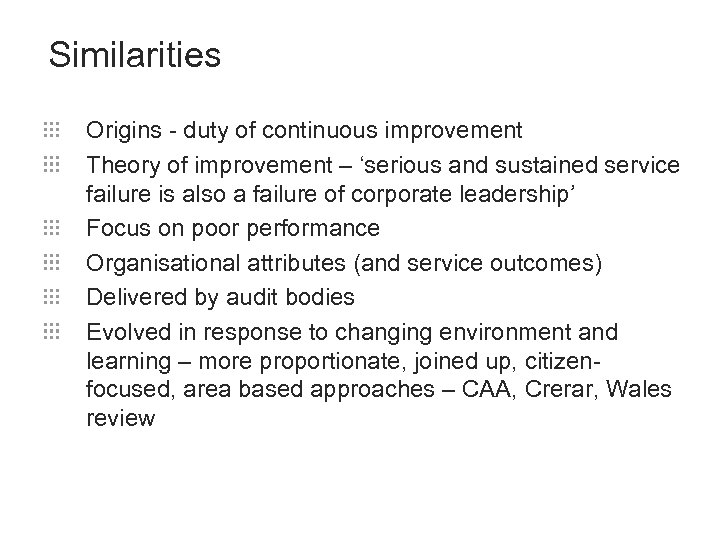 Similarities

Origins - duty of continuous improvement

Theory of improvement – ‘serious and sustained service failure is also a failure of corporate leadership’

Focus on poor performance

Organisational attributes (and service outcomes)

Delivered by audit bodies

Evolved in response to changing environment and learning – more proportionate, joined up, citizen-focused, area based approaches – CAA, Crerar, Wales review